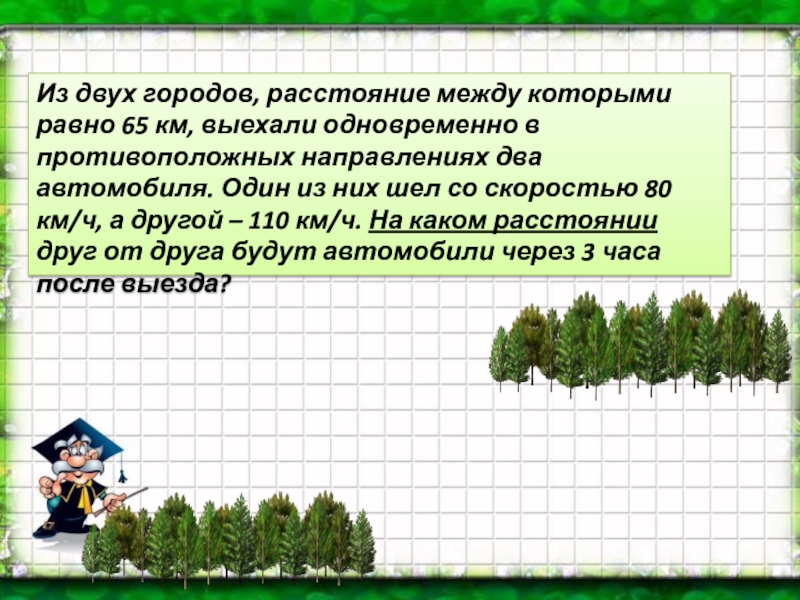 Из двух городов, расстояние между которыми равно 65 км, выехали одновременно в противоположных направлениях два автомобиля. Один из них шел со скоростью 80 км/ч, а другой – 110 км/ч. На каком расстоянии друг от друга будут автомобили через 3 часа после выезда?